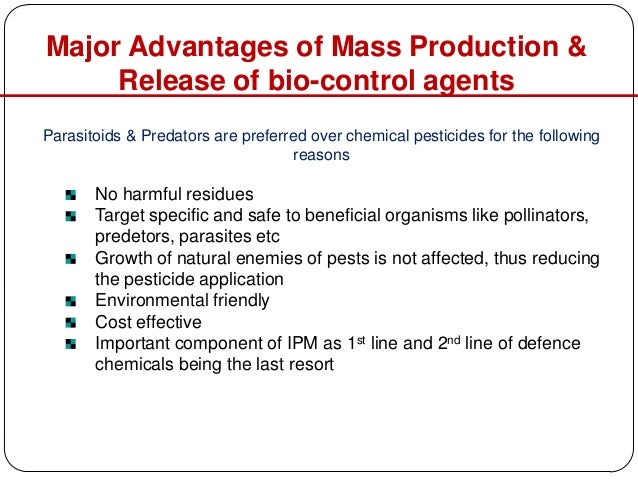 Major Advantages of Mass Production & Release of bio-control agents

Parasitoids & Predators are preferred over chemical pesticides for the following reasons

- No harmful residues
- Target specific and safe to beneficial organisms like pollinators, predetors, parasites etc
- Growth of natural enemies of pests is not affected, thus reducing the pesticide application
- Environmental friendly
- Cost effective
- Important component of IPM as 1$^{st}$ line and 2$^{nd}$ line of defence chemicals being the last resort